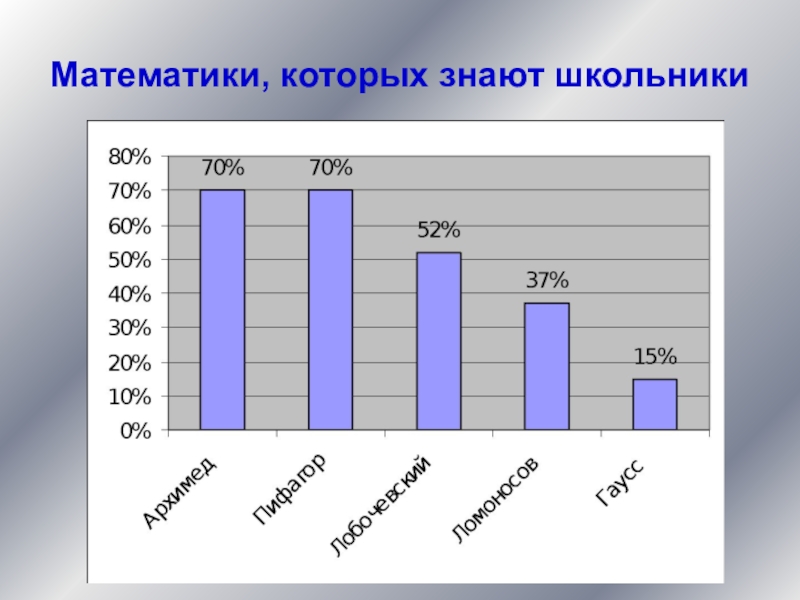 Математики, которых знают школьники

80%
70%
60%
50%
40%
30%
20%
10%
0%

70%
70%
52%
37%
15%

Архимед
Пифагор
Лобочевский
Ломоносов
Гаусс